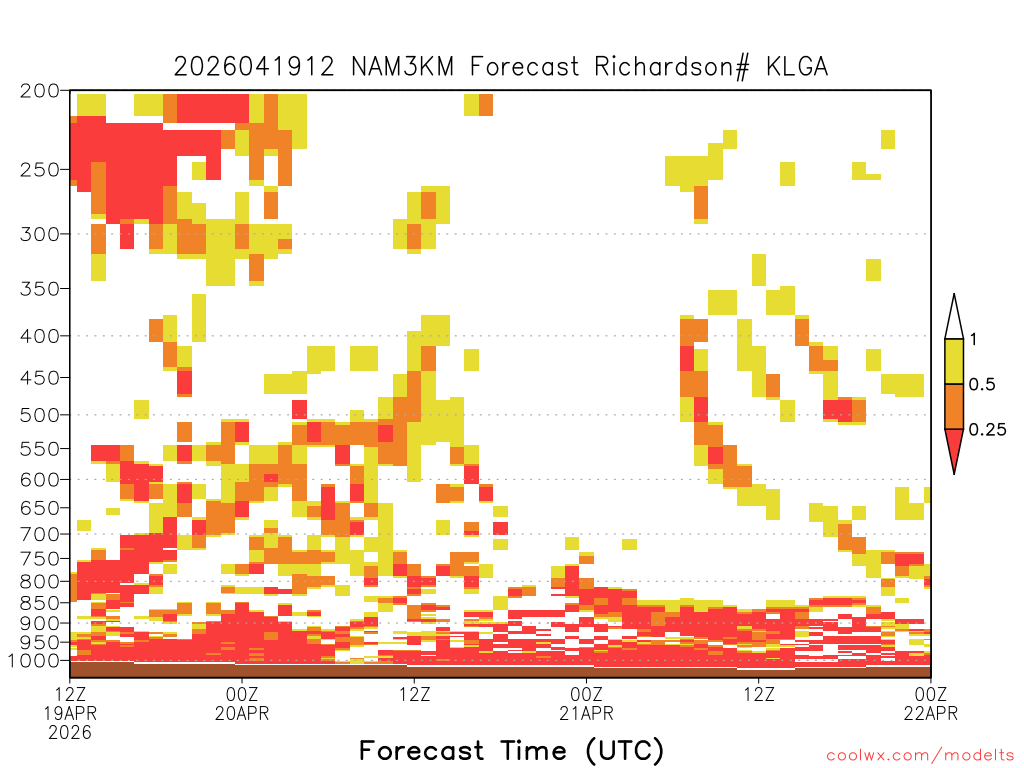 2026041912 NAM3KM Forecast Richardson# KLGA

200
250
300
350
400
450
500
550
600
650
700
750
800
850
900
950
1000

1
0.5
0.25

12Z
19APR
2026
00Z
20APR
12Z
00Z
21APR
12Z
00Z
22APR

Forecast Time (UTC)

coolwx.com/modelts